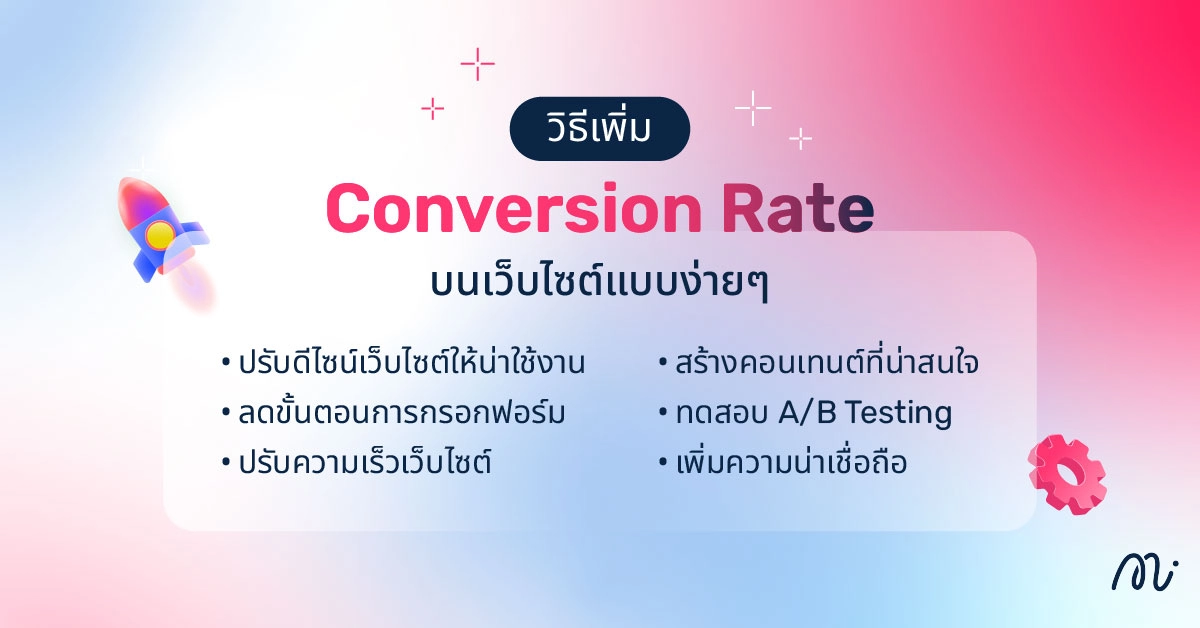 วิธีเพิ่ม

Conversion Rate

บนเว็บไซต์แบบง่ายๆ

• ปรับดีไซน์เว็บไซต์ให้น่าใช้งาน
• ลดขั้นตอนการกรอกฟอร์ม
• ปรับความเร็วเว็บไซต์

• สร้างคอนเทนต์ที่น่าสนใจ
• ทดสอบ A/B Testing
• เพิ่มความน่าเชื่อถือ